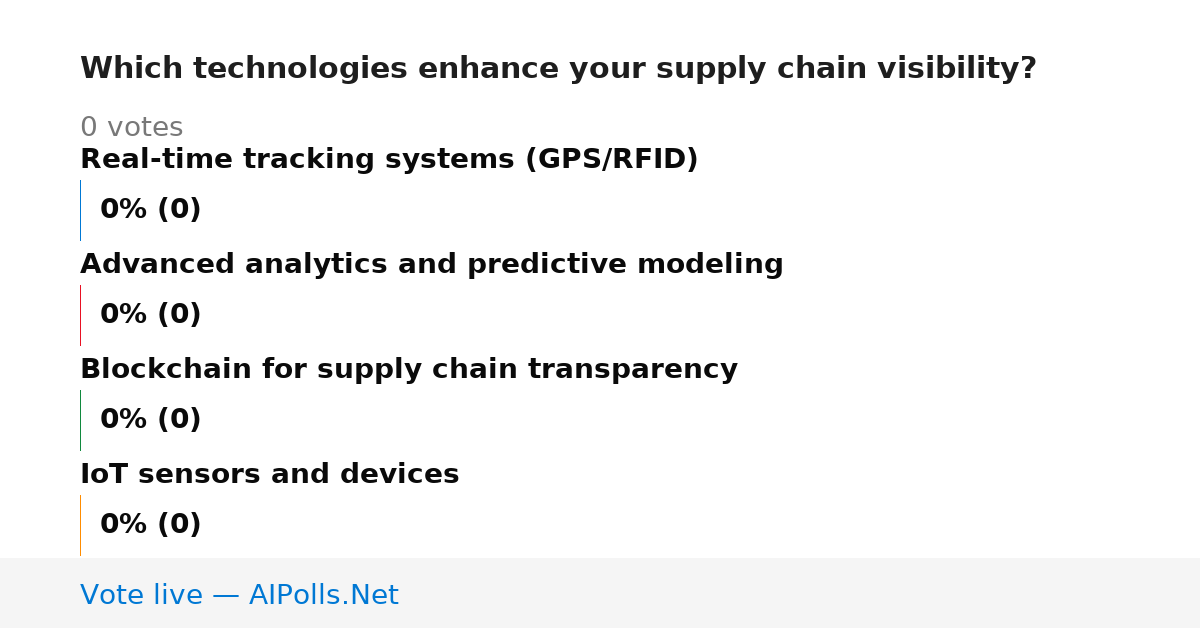 Which technologies enhance your supply chain visibility?

0 votes

Real-time tracking systems (GPS/RFID)

0% (0)

Advanced analytics and predictive modeling

0% (0)

Blockchain for supply chain transparency

0% (0)

IoT sensors and devices

0% (0)

Vote live — AIPolls.Net